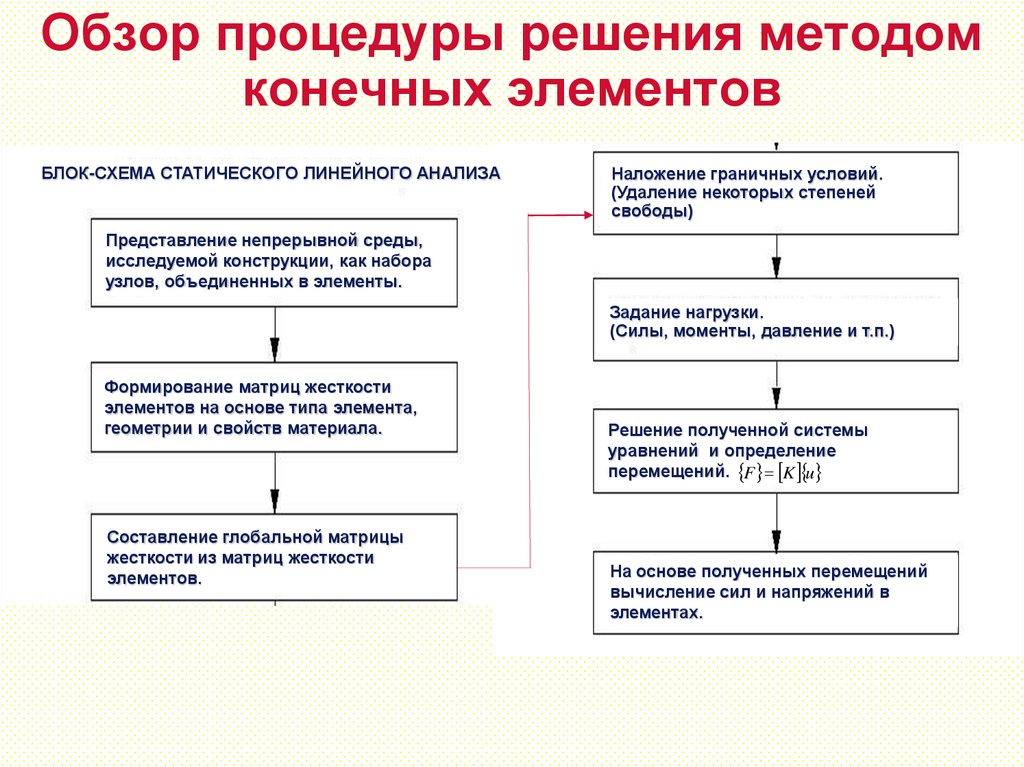 Обзор процедуры решения методом конечных элементов

БЛОК-СХЕМА СТАТИЧЕСКОГО ЛИНЕЙНОГО АНАЛИЗА

Представление непрерывной среды, исследуемой конструкции, как набора узлов, объединенных в элементы.

Формирование матриц жесткости элементов на основе типа элемента, геометрии и свойств материала.

Составление глобальной матрицы жесткости из матриц жесткости элементов.

Наложение граничных условий. (Удаление некоторых степеней свободы)

Задание нагрузки. (Силы, моменты, давление и т.п.)

Решение полученной системы уравнений и определение перемещений. $\{F\}=[K]\{u\}$

На основе полученных перемещений вычисление сил и напряжений в элементах.